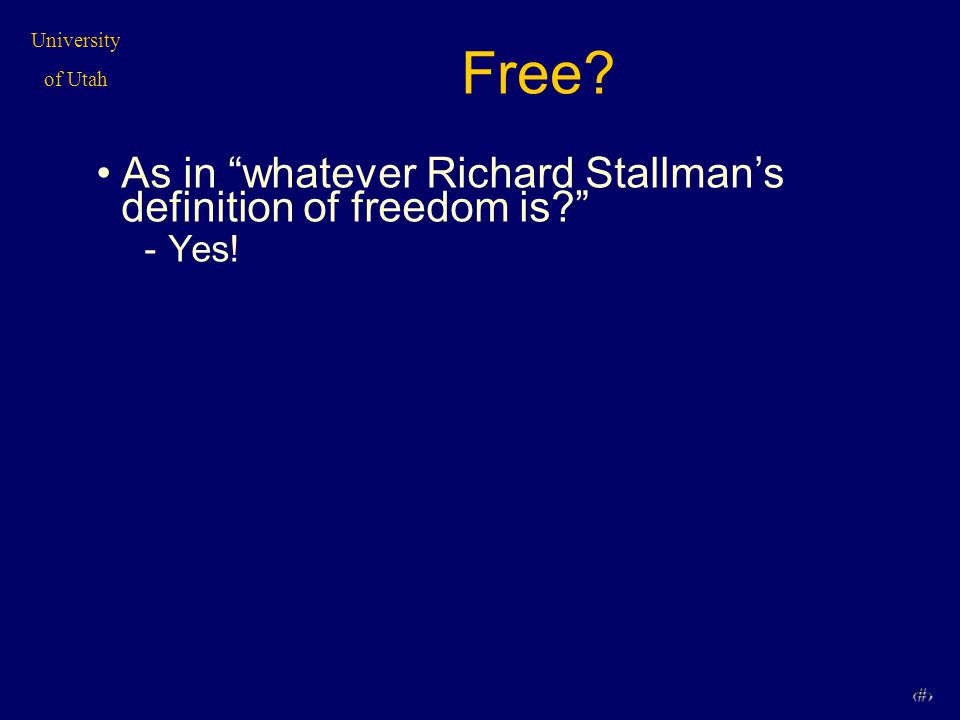 University
of Utah

Free?

• As in “whatever Richard Stallman’s definition of freedom is?”
- Yes!

‹#›